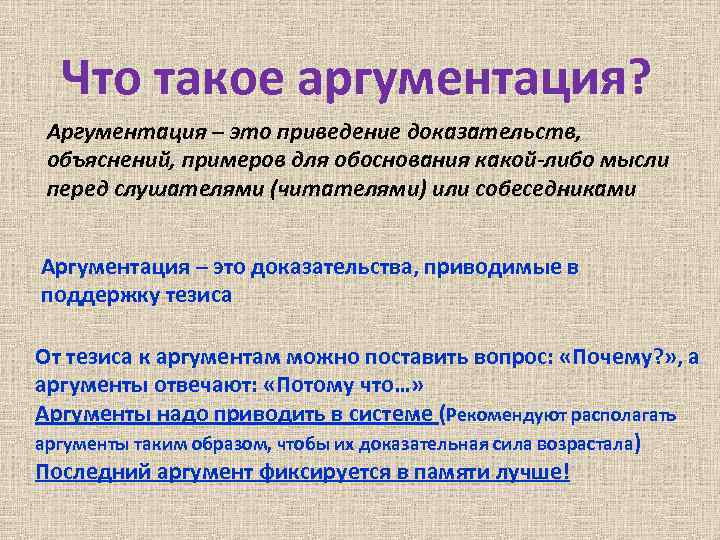 Что такое аргументация?

Аргументация – это приведение доказательств, объяснений, примеров для обоснования какой-либо мысли перед слушателями (читателями) или собеседниками

Аргументация – это доказательства, приводимые в поддержку тезиса

От тезиса к аргументам можно поставить вопрос: «Почему?», а аргументы отвечают: «Потому что…»
Аргументы надо приводить в системе (Рекомендуют располагать аргументы таким образом, чтобы их доказательная сила возрастала)
Последний аргумент фиксируется в памяти лучше!